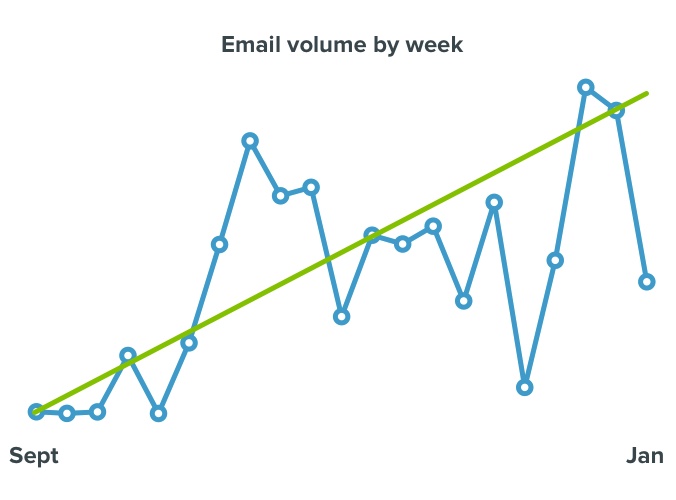 Email volume by week

Sept

Jan